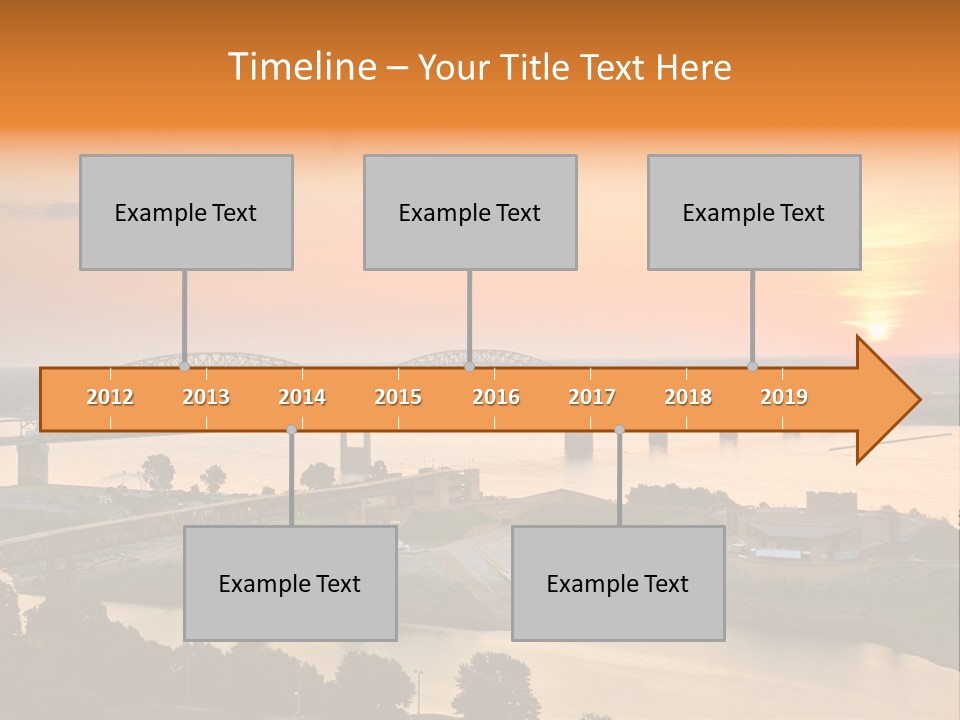 Timeline – Your Title Text Here

Example Text

Example Text

Example Text

2012 2013 2014 2015 2016 2017 2018 2019

Example Text

Example Text